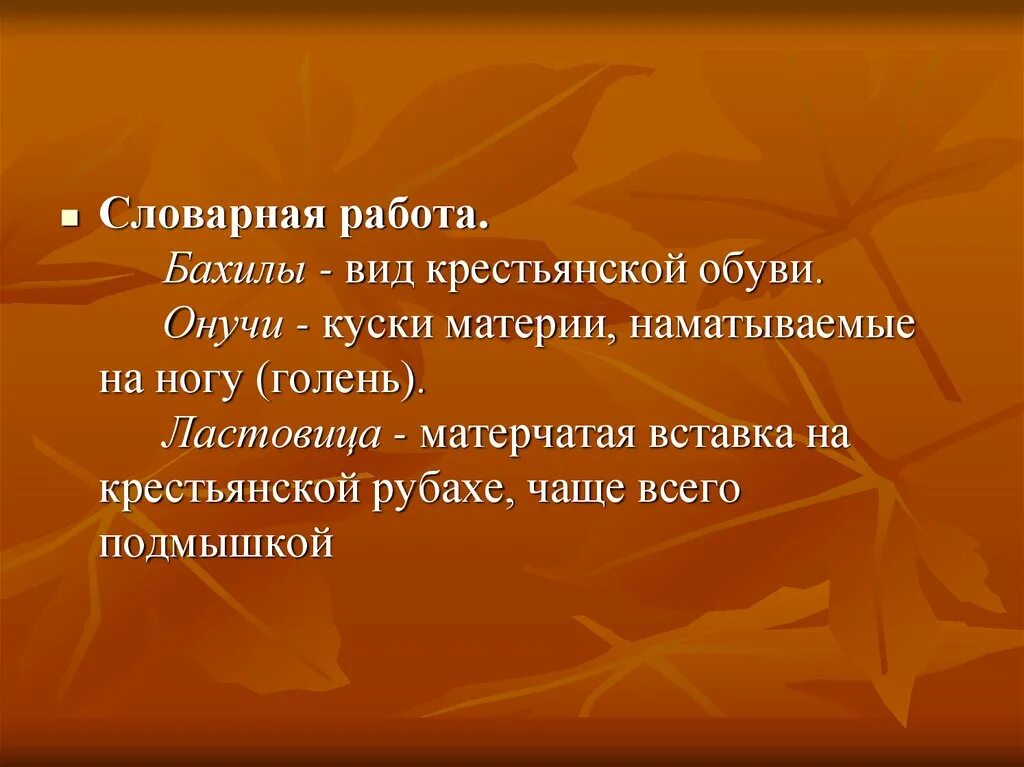 Словарная работа.

Бахилы - вид крестьянской обуви.

Онучи - куски материи, наматываемые на ногу (голень).

Ластовица - матерчатая вставка на крестьянской рубахе, чаще всего подмышкой